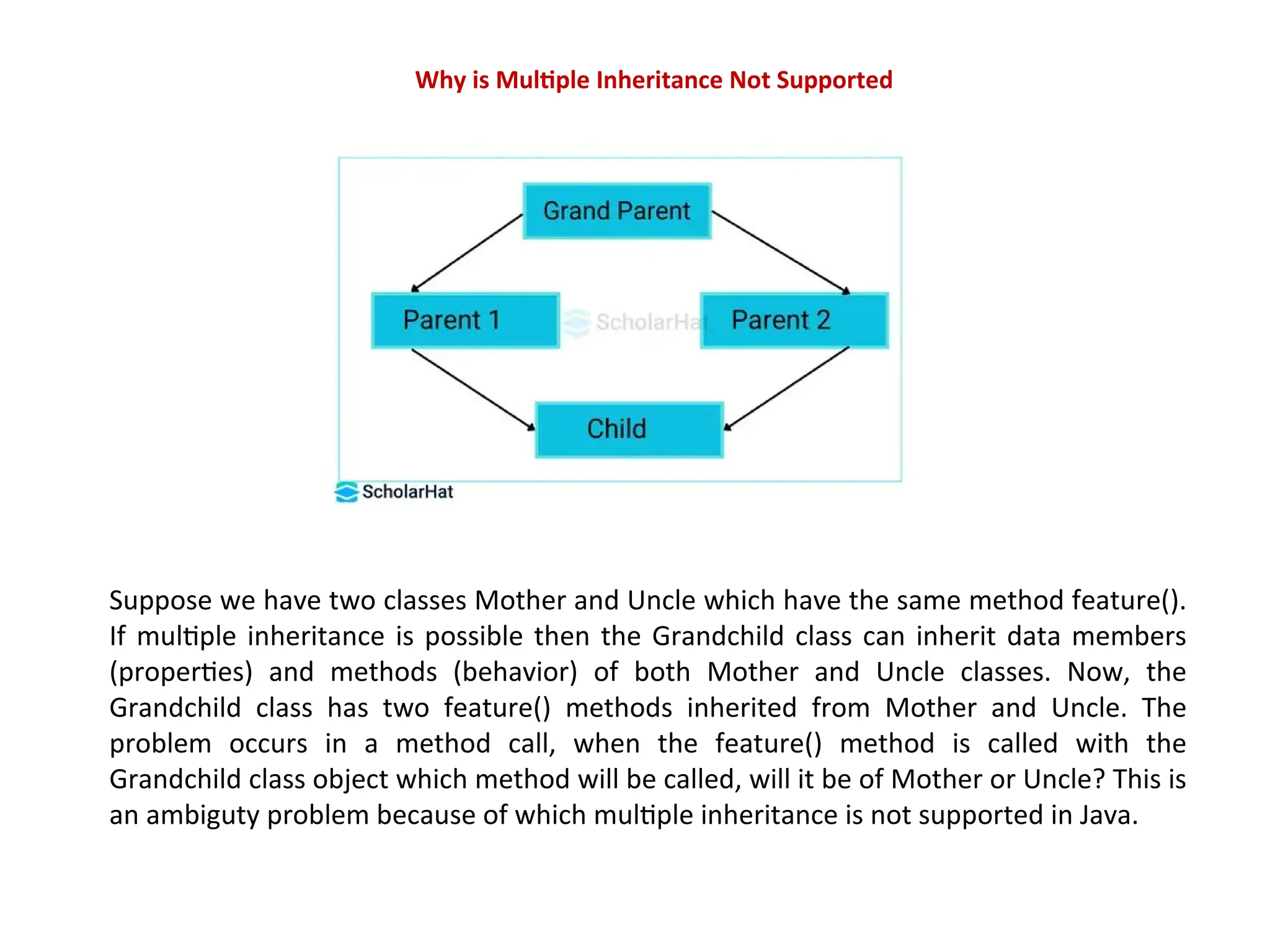 Why is Multiple Inheritance Not Supported

Grand Parent

Parent 1

ScholarHat

Parent 2

Child

ScholarHat

Suppose we have two classes Mother and Uncle which have the same method feature(). If multiple inheritance is possible then the Grandchild class can inherit data members (properties) and methods (behavior) of both Mother and Uncle classes. Now, the Grandchild class has two feature() methods inherited from Mother and Uncle. The problem occurs in a method call, when the feature() method is called with the Grandchild class object which method will be called, will it be of Mother or Uncle? This is an ambiguty problem because of which multiple inheritance is not supported in Java.